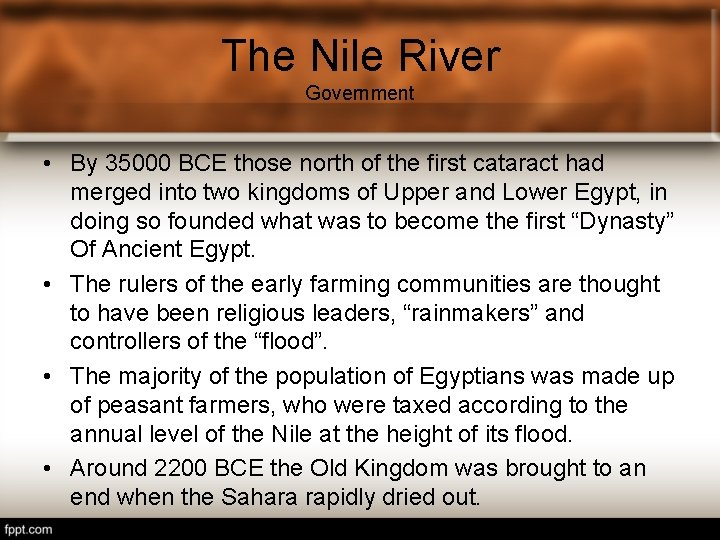 The Nile River
Government

• By 35000 BCE those north of the first cataract had merged into two kingdoms of Upper and Lower Egypt, in doing so founded what was to become the first “Dynasty” Of Ancient Egypt.
• The rulers of the early farming communities are thought to have been religious leaders, “rainmakers” and controllers of the “flood”.
• The majority of the population of Egyptians was made up of peasant farmers, who were taxed according to the annual level of the Nile at the height of its flood.
• Around 2200 BCE the Old Kingdom was brought to an end when the Sahara rapidly dried out.

fppt.com